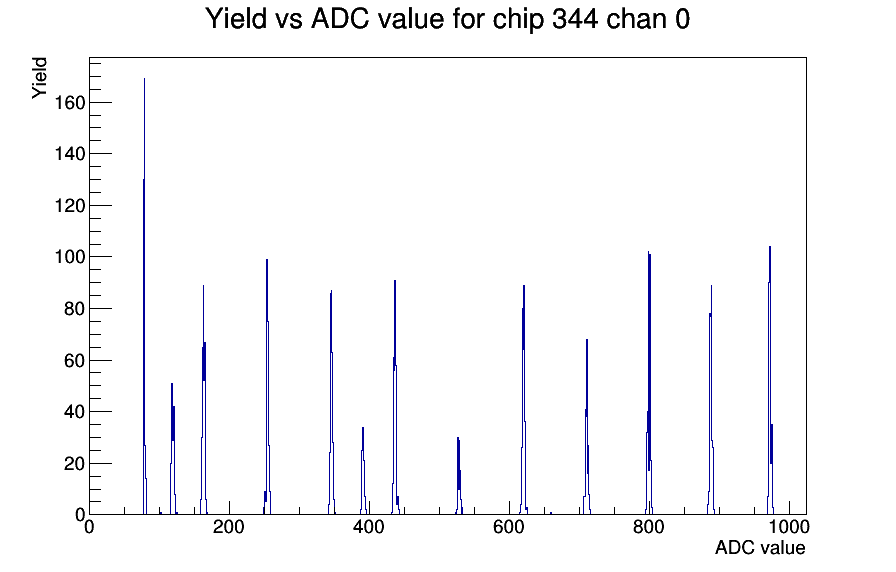 Yield vs ADC value for chip 344 chan 0

Yield

160
140
120
100
80
60
40
20
0

0
200
400
600
800
1000

ADC value